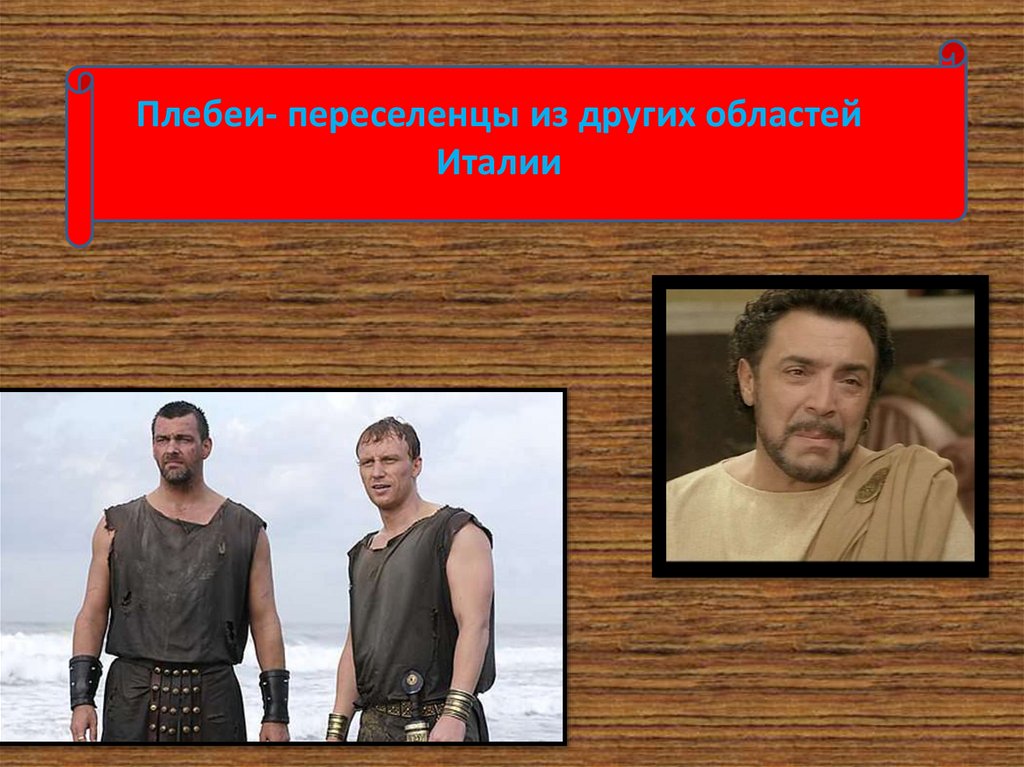 Плебеи- переселенцы из других областей Италии